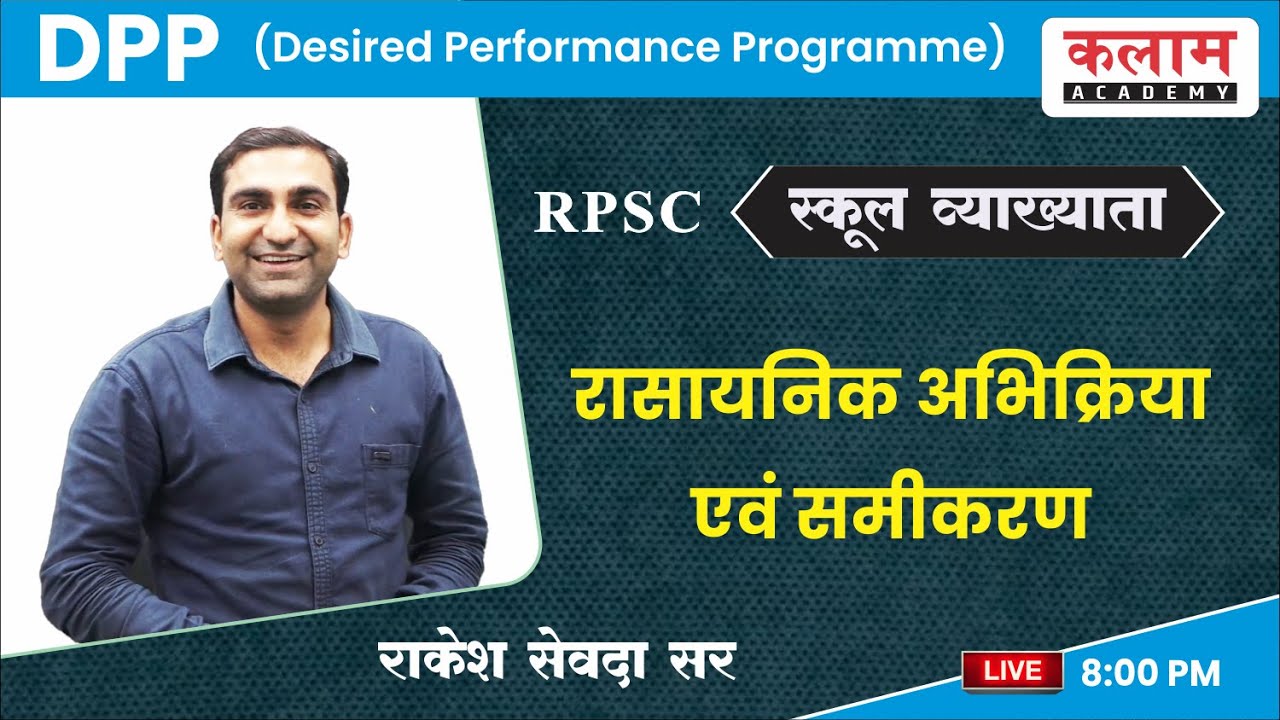 DPP (Desired Performance Programme)

कलाम
ACADEMY

RPSC स्कूल व्याख्याता

रासायनिक अभिक्रिया एवं समीकरण

राकेश सेवदा सर

LIVE 8:00 PM